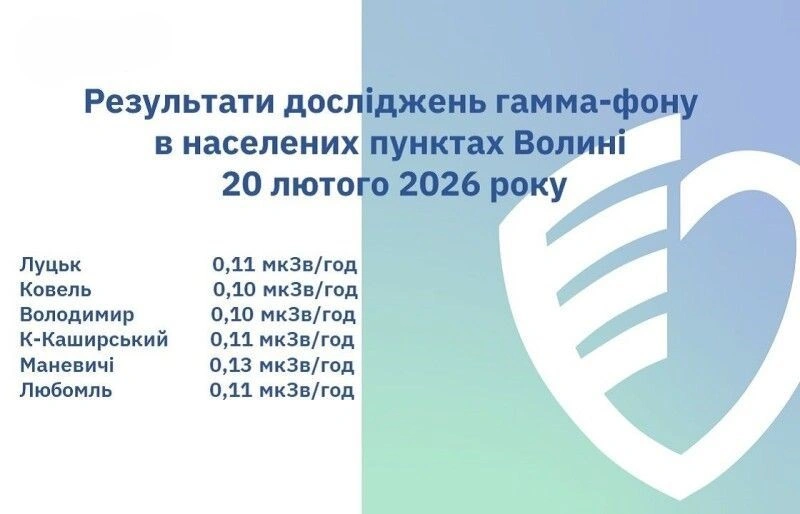 Результати досліджень гамма-фону в населених пунктах Волині 20 лютого 2026 року

| | |
|---|---|
| Луцьк | 0,11 мкЗв/год |
| Ковель | 0,10 мкЗв/год |
| Володимир | 0,10 мкЗв/год |
| К-Каширський | 0,11 мкЗв/год |
| Маневичі | 0,13 мкЗв/год |
| Любомль | 0,11 мкЗв/год |